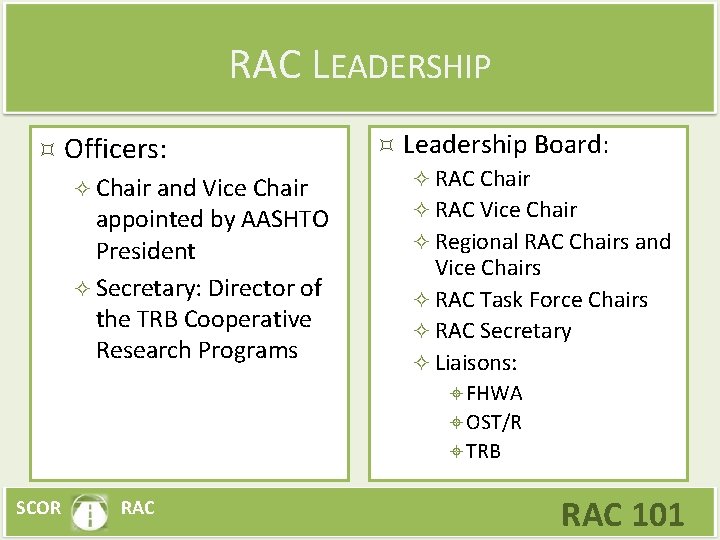 RAC LEADERSHIP

Officers:

Chair and Vice Chair appointed by AASHTO President

Secretary: Director of the TRB Cooperative Research Programs

Leadership Board:

RAC Chair

RAC Vice Chair

Regional RAC Chairs and Vice Chairs

RAC Task Force Chairs

RAC Secretary

Liaisons:

FHWA

OST/R

TRB

SCOR RAC

RAC 101